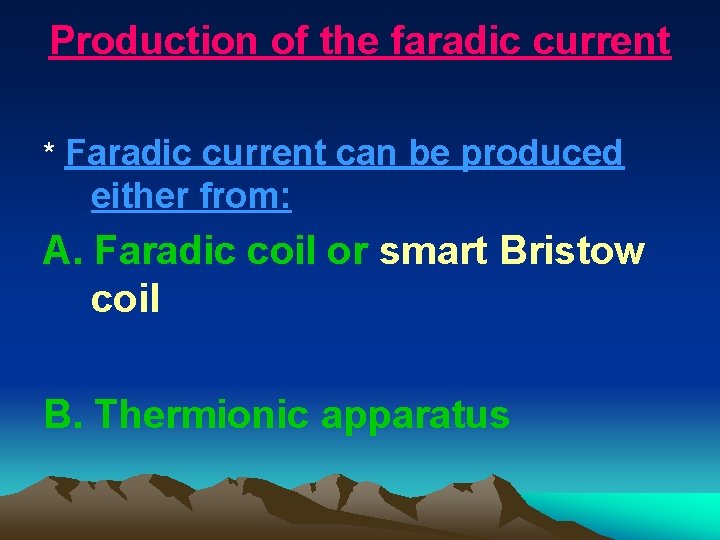 Production of the faradic current

* Faradic current can be produced either from:

A. Faradic coil or smart Bristow coil

B. Thermionic apparatus